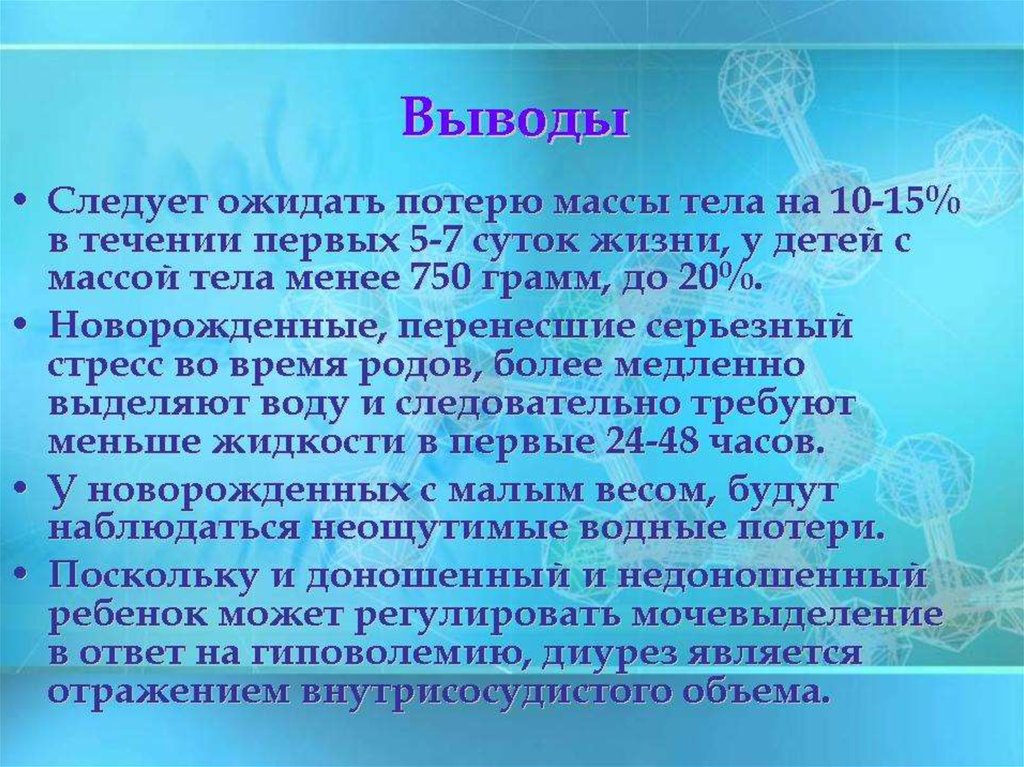 Выводы

• Следует ожидать потерю массы тела на 10-15% в течении первых 5-7 суток жизни, у детей с массой тела менее 750 грамм, до 20%.
• Новорожденные, перенесшие серьезный стресс во время родов, более медленно выделяют воду и следовательно требуют меньше жидкости в первые 24-48 часов.
• У новорожденных с малым весом, будут наблюдаться неощутимые водные потери.
• Поскольку и доношенный и недоношенный ребенок может регулировать мочевыделение в ответ на гиповолемию, диурез является отражением внутрисосудистого объема.